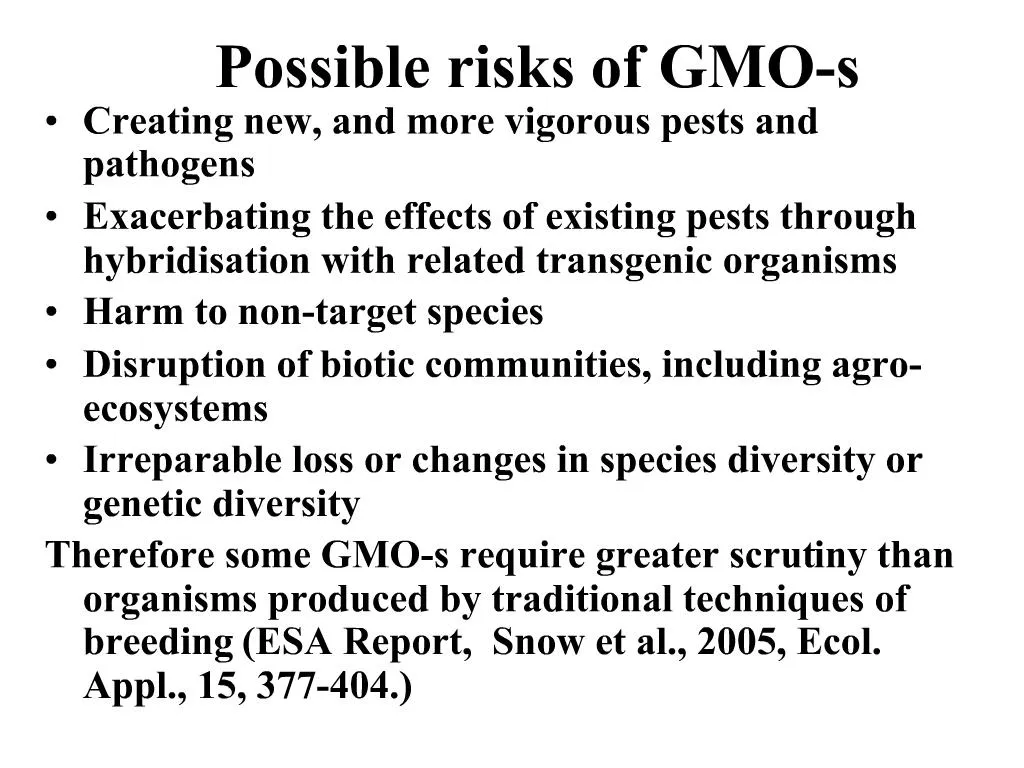 Possible risks of GMO-s

• Creating new, and more vigorous pests and pathogens
• Exacerbating the effects of existing pests through hybridisation with related transgenic organisms
• Harm to non-target species
• Disruption of biotic communities, including agro-ecosystems
• Irreparable loss or changes in species diversity or genetic diversity

Therefore some GMO-s require greater scrutiny than organisms produced by traditional techniques of breeding (ESA Report, Snow et al., 2005, Ecol. Appl., 15, 377-404.)